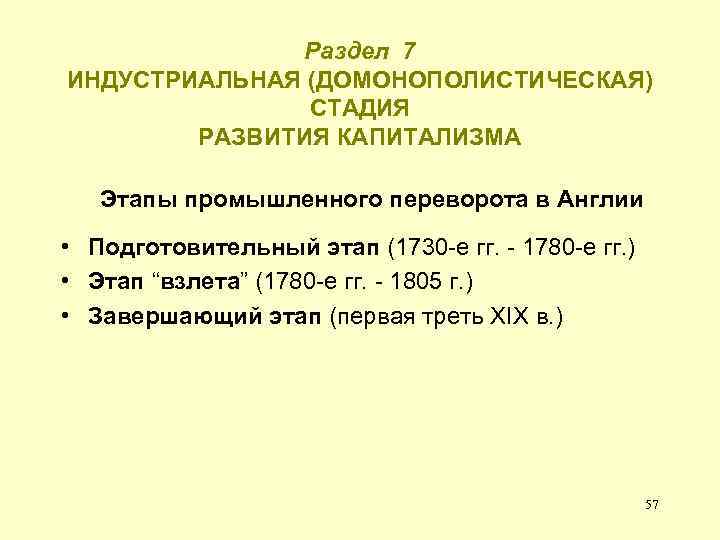 Раздел 7
ИНДУСТРИАЛЬНАЯ (ДОМОНОПОЛИСТИЧЕСКАЯ) СТАДИЯ
РАЗВИТИЯ КАПИТАЛИЗМА

Этапы промышленного переворота в Англии

• Подготовительный этап (1730-е гг. - 1780-е гг.)
• Этап “взлета” (1780-е гг. - 1805 г.)
• Завершающий этап (первая треть XIX в.)

57